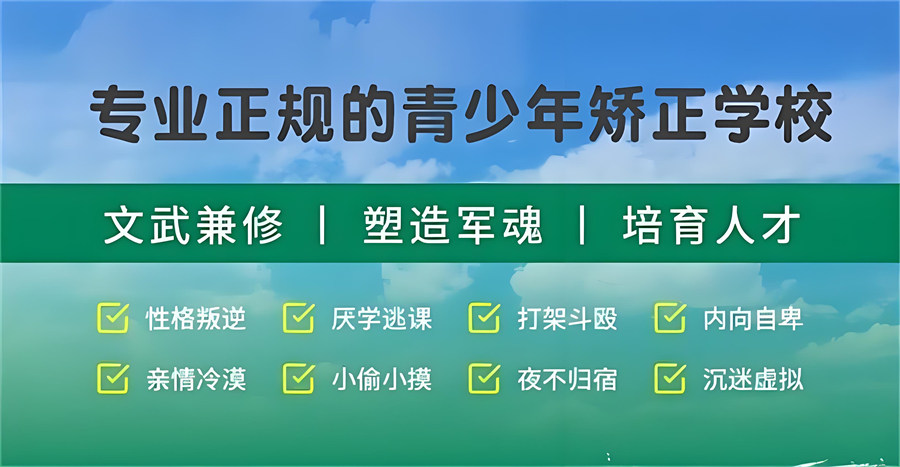 专业正规的青少年矫正学校

文武兼修 | 塑造军魂 | 培育人才

性格叛逆 厌学逃课 打架斗殴 内向自卑

亲情冷漠 小偷小摸 夜不归宿 沉迷虚拟